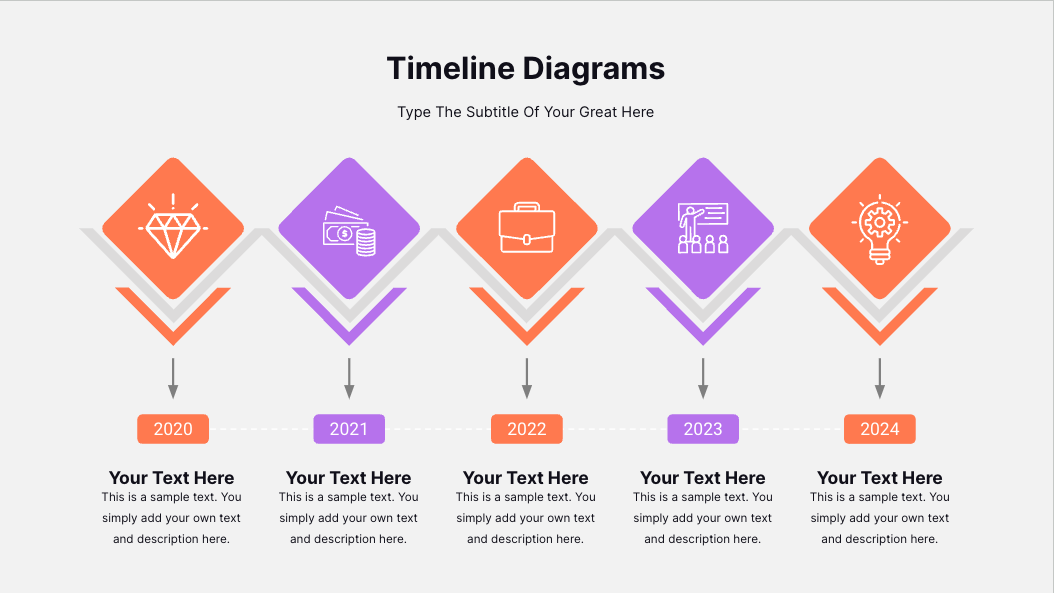 Timeline Diagrams

Type The Subtitle Of Your Great Here

2020

Your Text Here
This is a sample text. You simply add your own text and description here.

2021

Your Text Here
This is a sample text. You simply add your own text and description here.

2022

Your Text Here
This is a sample text. You simply add your own text and description here.

2023

Your Text Here
This is a sample text. You simply add your own text and description here.

2024

Your Text Here
This is a sample text. You simply add your own text and description here.